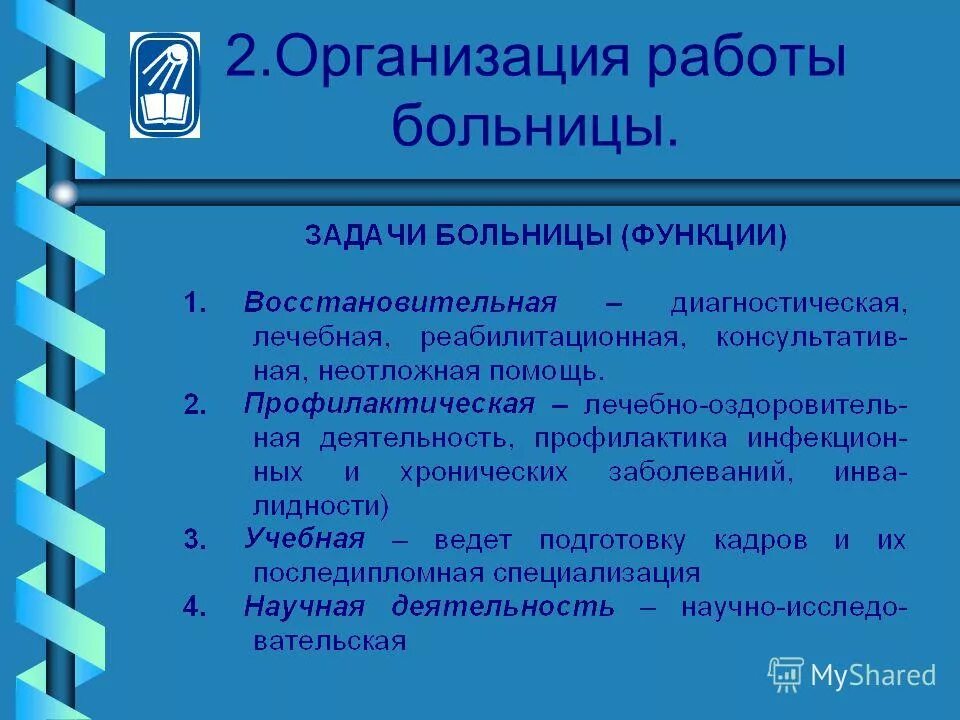 2.Организация работы больницы.

ЗАДАЧИ БОЛЬНИЦЫ (ФУНКЦИИ)

1. Восстановительная – диагностическая, лечебная, реабилитационная, консультативная, неотложная помощь.

2. Профилактическая – лечебно-оздоровительная деятельность, профилактика инфекционных и хронических заболеваний, инвалидности)

3. Учебная – ведет подготовку кадров и их последипломная специализация

4. Научная деятельность – научно-исследовательская

MyShared